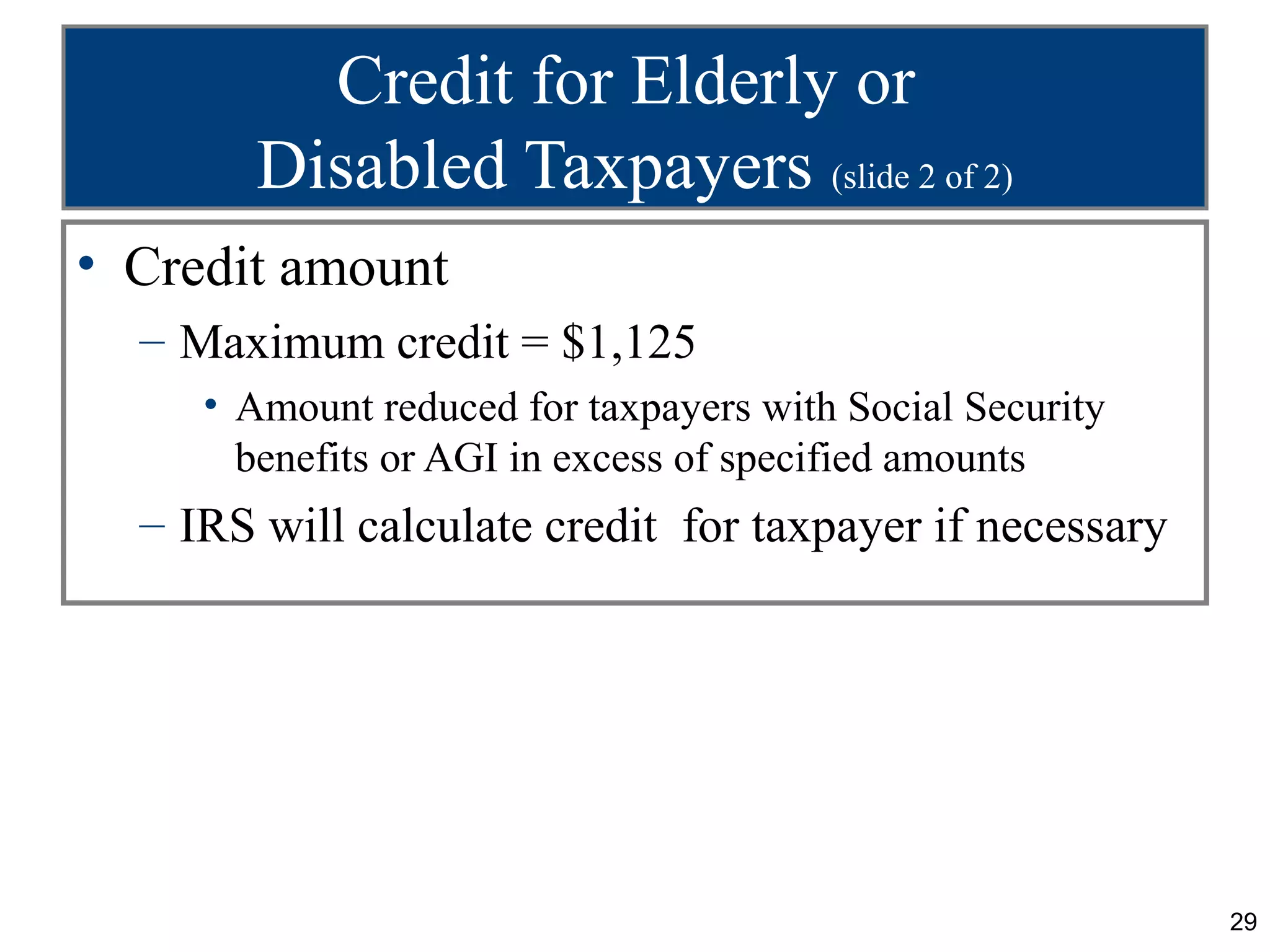 Credit for Elderly or Disabled Taxpayers (slide 2 of 2)

• Credit amount
– Maximum credit = \$1,125
• Amount reduced for taxpayers with Social Security benefits or AGI in excess of specified amounts
– IRS will calculate credit for taxpayer if necessary

29